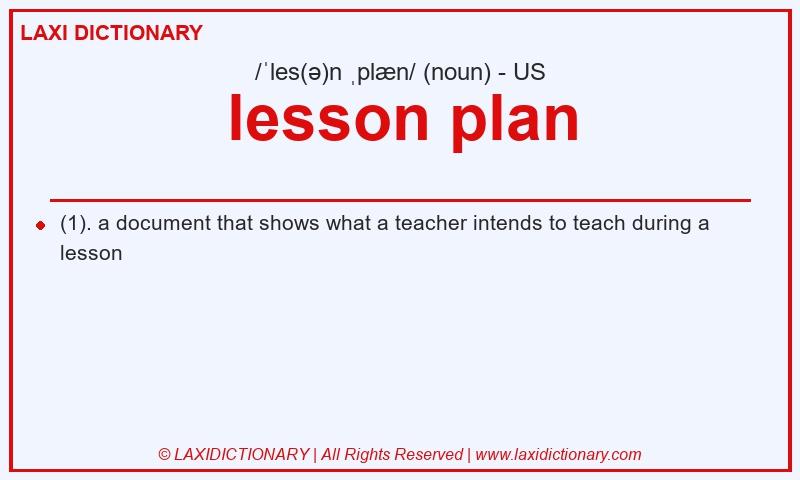 LAXI DICTIONARY

/ˈles(ə)n ˌplæn/ (noun) - US

lesson plan

(1). a document that shows what a teacher intends to teach during a lesson

© LAXIDICTIONARY | All Rights Reserved | www.laxidictionary.com